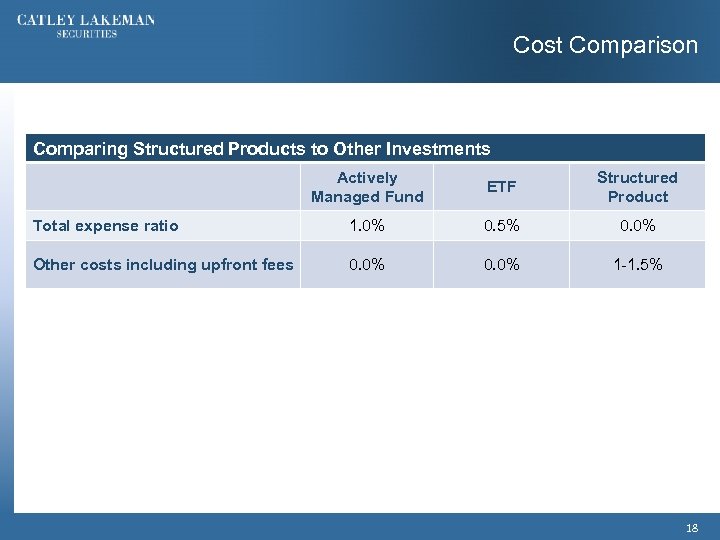 CATLEY LAKEMAN
SECURITIES

Cost Comparison

Comparing Structured Products to Other Investments

| | Actively Managed Fund | ETF | Structured Product |
|---|---|---|---|
| Total expense ratio | 1.0% | 0.5% | 0.0% |
| Other costs including upfront fees | 0.0% | 0.0% | 1-1.5% |

18